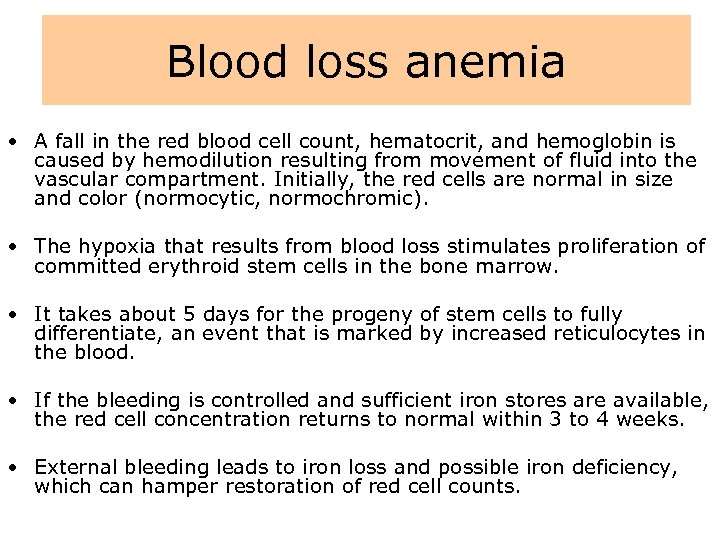 Blood loss anemia

• A fall in the red blood cell count, hematocrit, and hemoglobin is caused by hemodilution resulting from movement of fluid into the vascular compartment. Initially, the red cells are normal in size and color (normocytic, normochromic).

• The hypoxia that results from blood loss stimulates proliferation of committed erythroid stem cells in the bone marrow.

• It takes about 5 days for the progeny of stem cells to fully differentiate, an event that is marked by increased reticulocytes in the blood.

• If the bleeding is controlled and sufficient iron stores are available, the red cell concentration returns to normal within 3 to 4 weeks.

• External bleeding leads to iron loss and possible iron deficiency, which can hamper restoration of red cell counts.